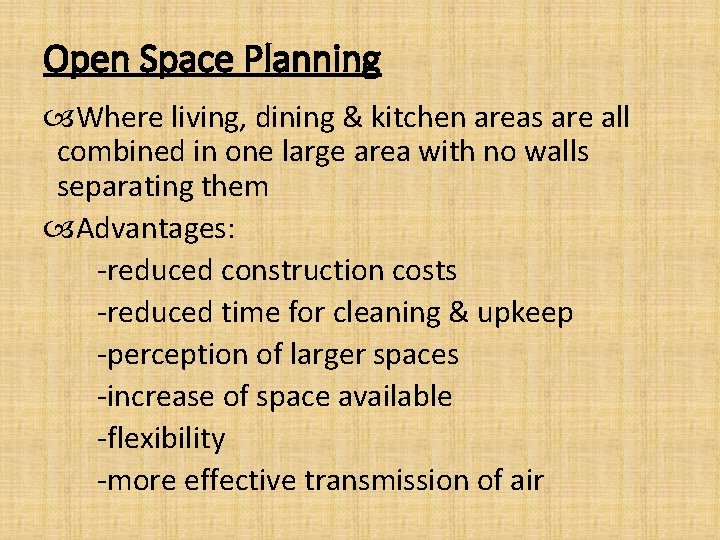 Open Space Planning

Where living, dining & kitchen areas are all combined in one large area with no walls separating them

Advantages:

-reduced construction costs

-reduced time for cleaning & upkeep

-perception of larger spaces

-increase of space available

-flexibility

-more effective transmission of air